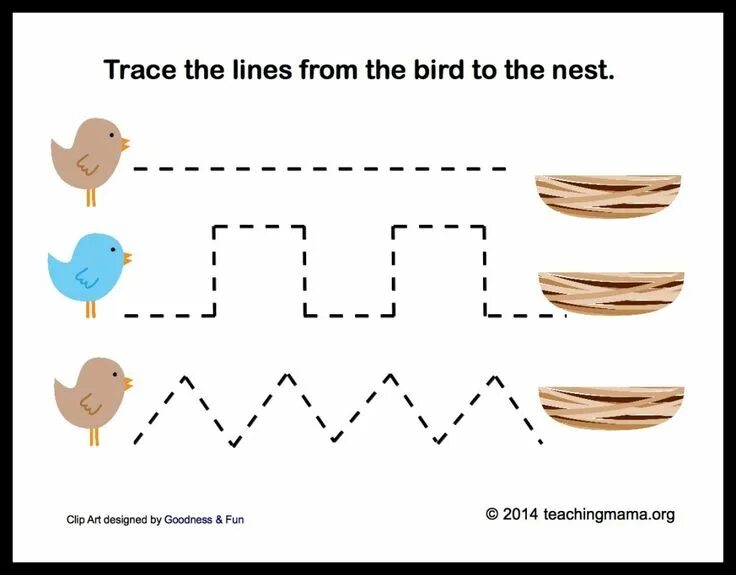 Trace the lines from the bird to the nest.

Clip Art designed by Goodness & Fun

© 2014 teachingmama.org